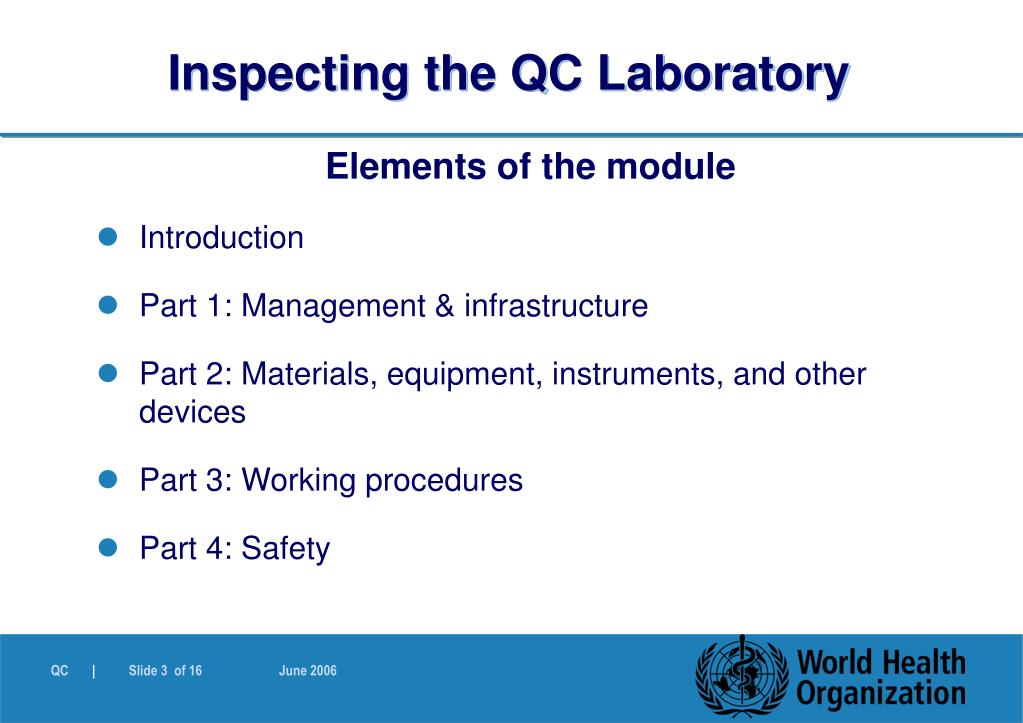 Inspecting the QC Laboratory

Elements of the module

- Introduction
- Part 1: Management & infrastructure
- Part 2: Materials, equipment, instruments, and other devices
- Part 3: Working procedures
- Part 4: Safety

QC | Slide 3 of 16 June 2006

World Health Organization